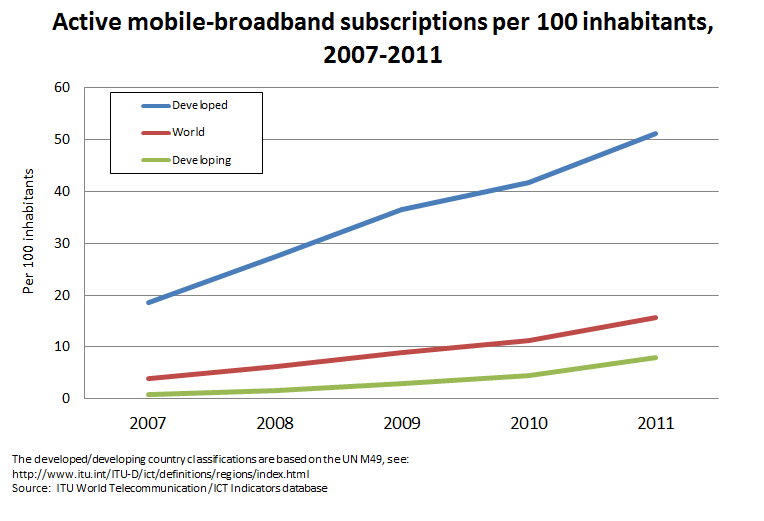 Active mobile-broadband subscriptions per 100 inhabitants, 2007-2011

Developed
World
Developing

Per 100 inhabitants

60
50
40
30
20
10
0

2007
2008
2009
2010
2011

The developed/developing country classifications are based on the UN M49, see: http://www.itu.int/ITU-D/ict/definitions/regions/index.html
Source: ITU World Telecommunication/ICT Indicators database